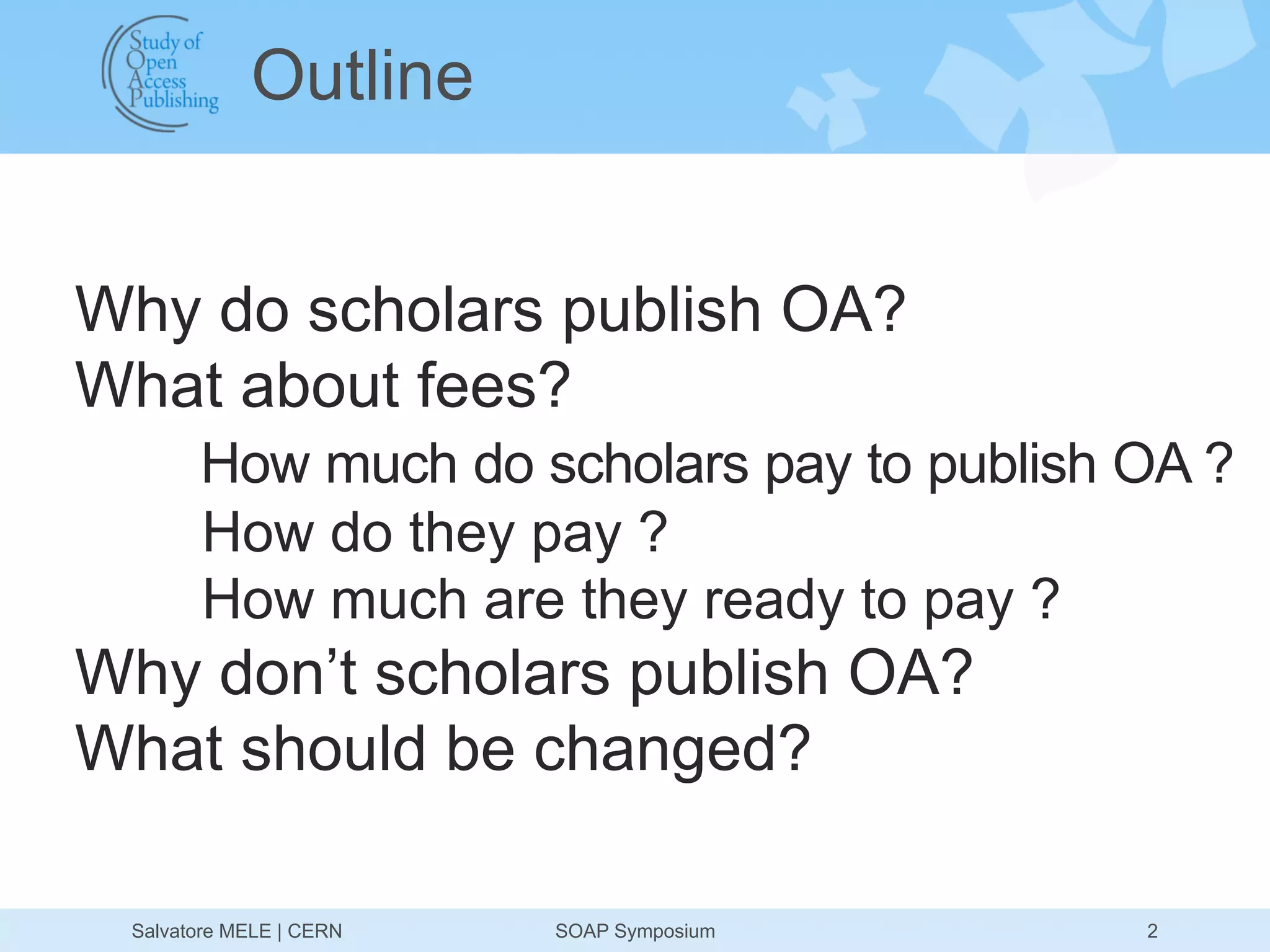 Study of Open Access Publishing

Outline

Why do scholars publish OA?

What about fees?

How much do scholars pay to publish OA ?

How do they pay ?

How much are they ready to pay ?

Why don’t scholars publish OA?

What should be changed?

Salvatore MELE | CERN

SOAP Symposium

2